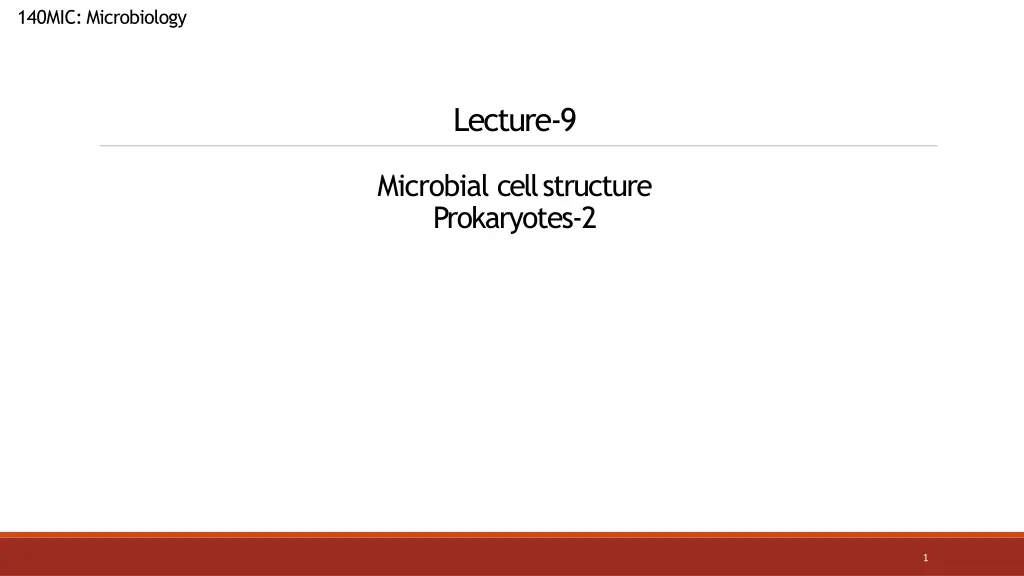 140MIC: Microbiology

Lecture-9

Microbial cell structure
Prokaryotes-2

1